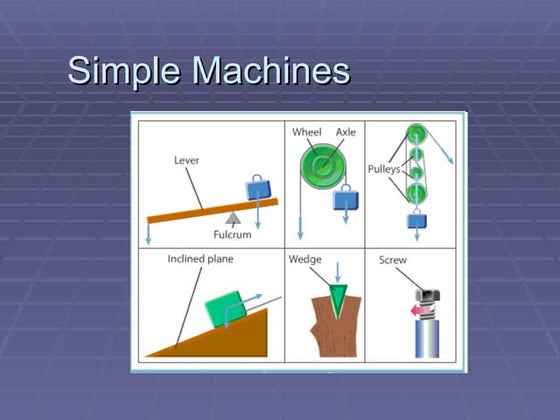 Simple Machines

Lever

Fulcrum

Wheel

Axle

Pulleys

Inclined plane

Wedge

Screw